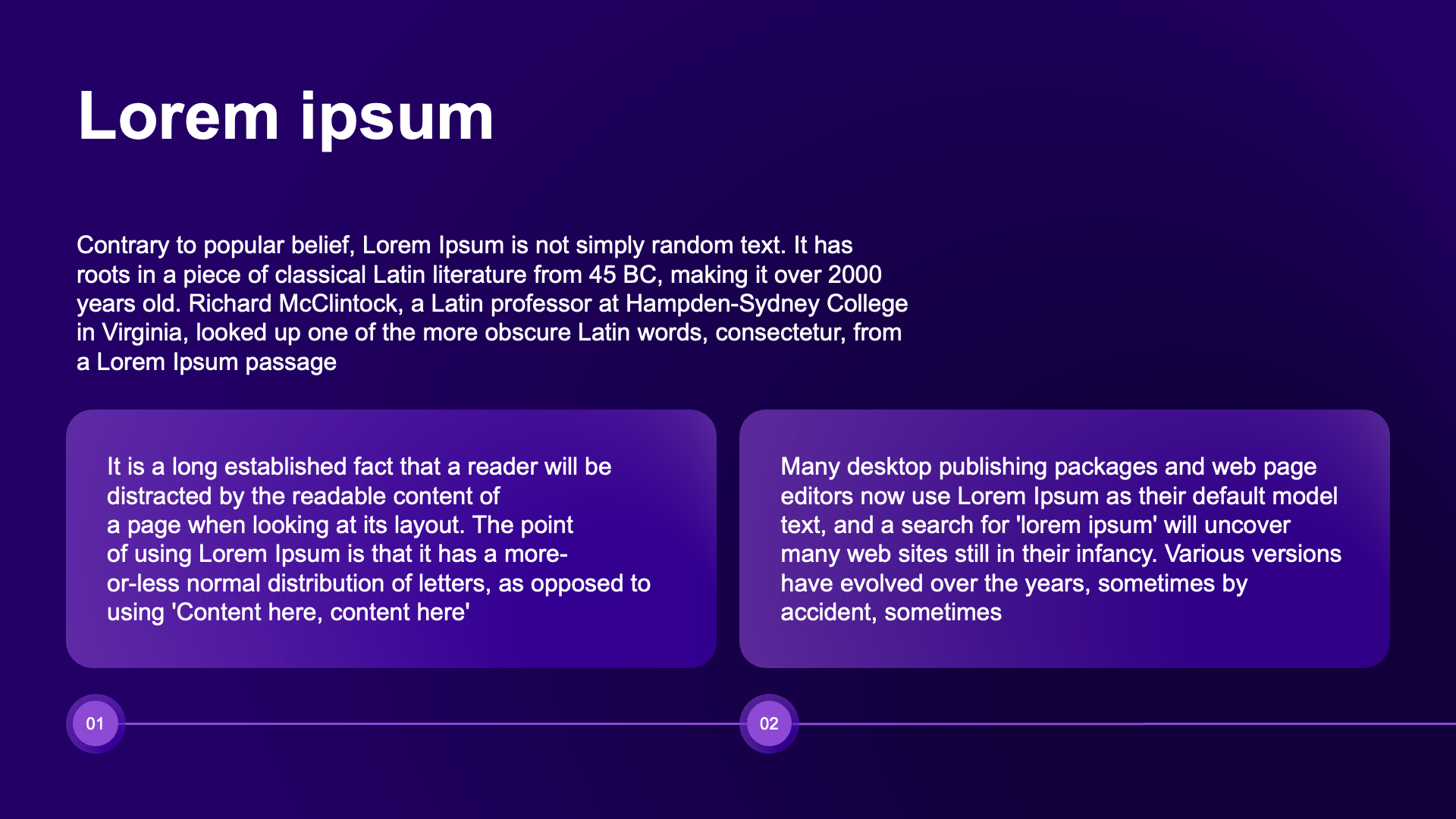 Lorem ipsum

Contrary to popular belief, Lorem Ipsum is not simply random text. It has roots in a piece of classical Latin literature from 45 BC, making it over 2000 years old. Richard McClintock, a Latin professor at Hampden-Sydney College in Virginia, looked up one of the more obscure Latin words, consectetur, from a Lorem Ipsum passage

It is a long established fact that a reader will be distracted by the readable content of a page when looking at its layout. The point of using Lorem Ipsum is that it has a more-or-less normal distribution of letters, as opposed to using 'Content here, content here'

Many desktop publishing packages and web page editors now use Lorem Ipsum as their default model text, and a search for 'lorem ipsum' will uncover many web sites still in their infancy. Various versions have evolved over the years, sometimes by accident, sometimes

01

02